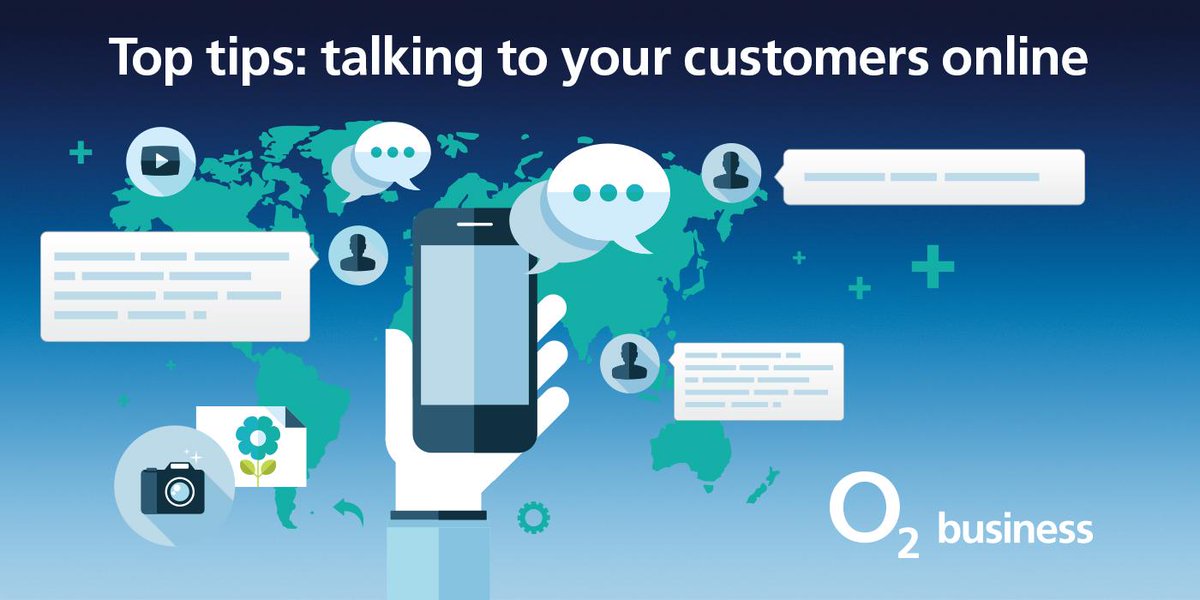 Top tips: talking to your customers online

$O_2$ business